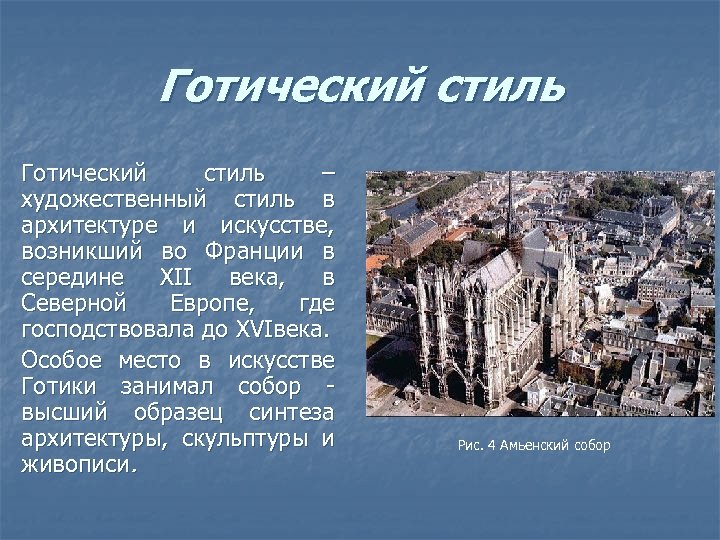 Готический стиль

Готический стиль – художественный стиль в архитектуре и искусстве, возникший во Франции в середине XII века, в Северной Европе, где господствовала до XVIвека.

Особое место в искусстве Готики занимал собор - высший образец синтеза архитектуры, скульптуры и живописи.

Рис. 4 Амьенский собор